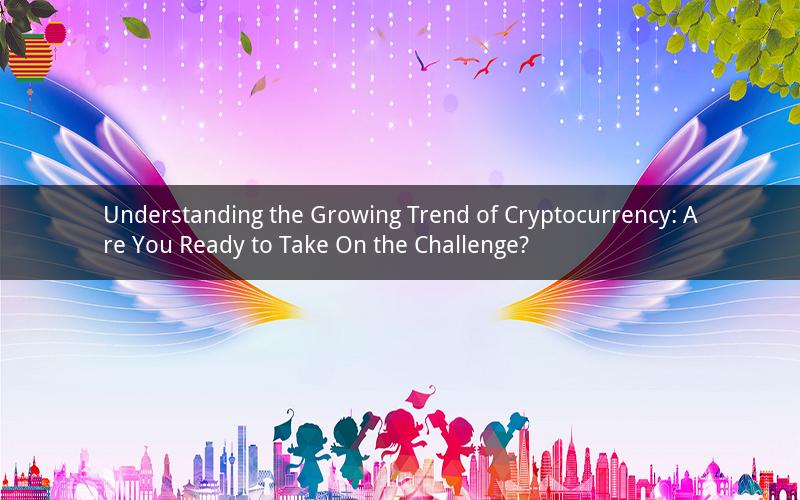 Understanding the Growing Trend of Cryptocurrency: Are You Ready to Take On the Challenge?